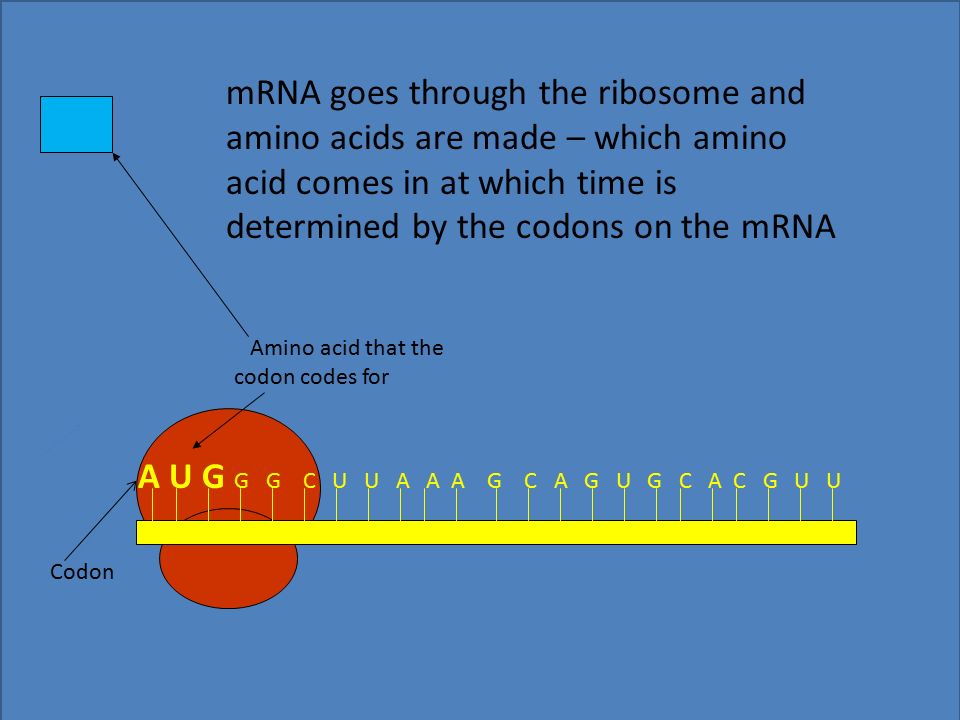 mRNA goes through the ribosome and amino acids are made – which amino acid comes in at which time is determined by the codons on the mRNA

Amino acid that the codon codes for

A U G G G C U U A A A G C A G U G C A C G U U

Codon